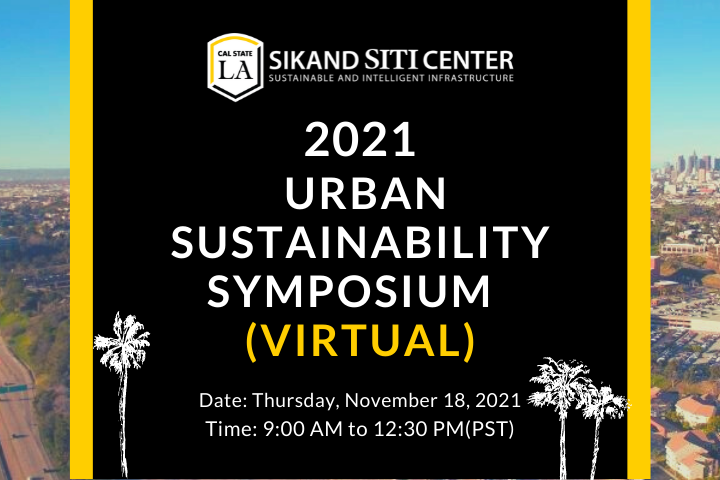 CAL STATE LA
SIKAND SITI CENTER
SUSTAINABLE AND INTELLIGENT INFRASTRUCTURE

2021
URBAN SUSTAINABILITY SYMPOSIUM
(VIRTUAL)

Date: Thursday, November 18, 2021
Time: 9:00 AM to 12:30 PM(PST)